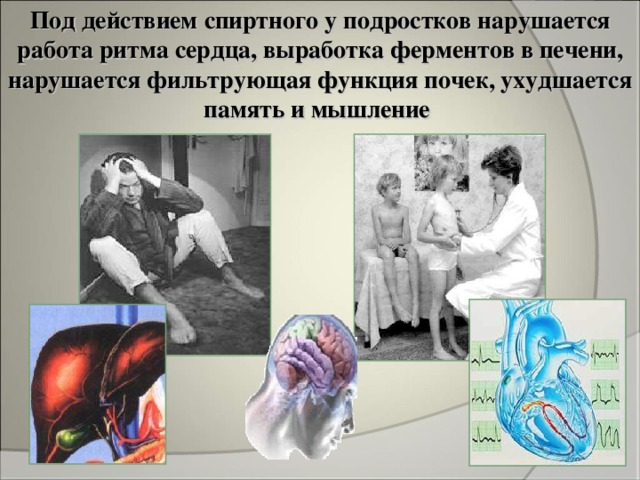 Под действием спиртного у подростков нарушается работа ритма сердца, выработка ферментов в печени, нарушается фильтрующая функция почек, ухудшается память и мышление